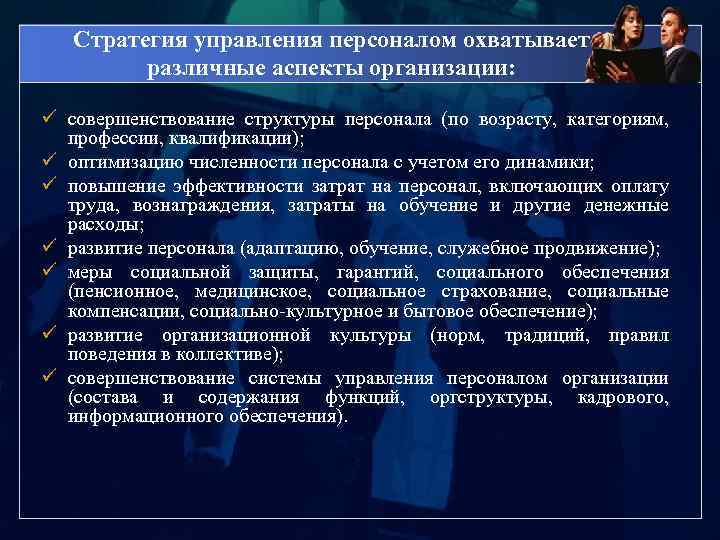 Стратегия управления персоналом охватывает различные аспекты организации:

✓ совершенствование структуры персонала (по возрасту, категориям, профессии, квалификации);
✓ оптимизацию численности персонала с учетом его динамики;
✓ повышение эффективности затрат на персонал, включающих оплату труда, вознаграждения, затраты на обучение и другие денежные расходы;
✓ развитие персонала (адаптацию, обучение, служебное продвижение);
✓ меры социальной защиты, гарантий, социального обеспечения (пенсионное, медицинское, социальное страхование, социальные компенсации, социально-культурное и бытовое обеспечение);
✓ развитие организационной культуры (норм, традиций, правил поведения в коллективе);
✓ совершенствование системы управления персоналом организации (состава и содержания функций, оргструктуры, кадрового, информационного обеспечения).